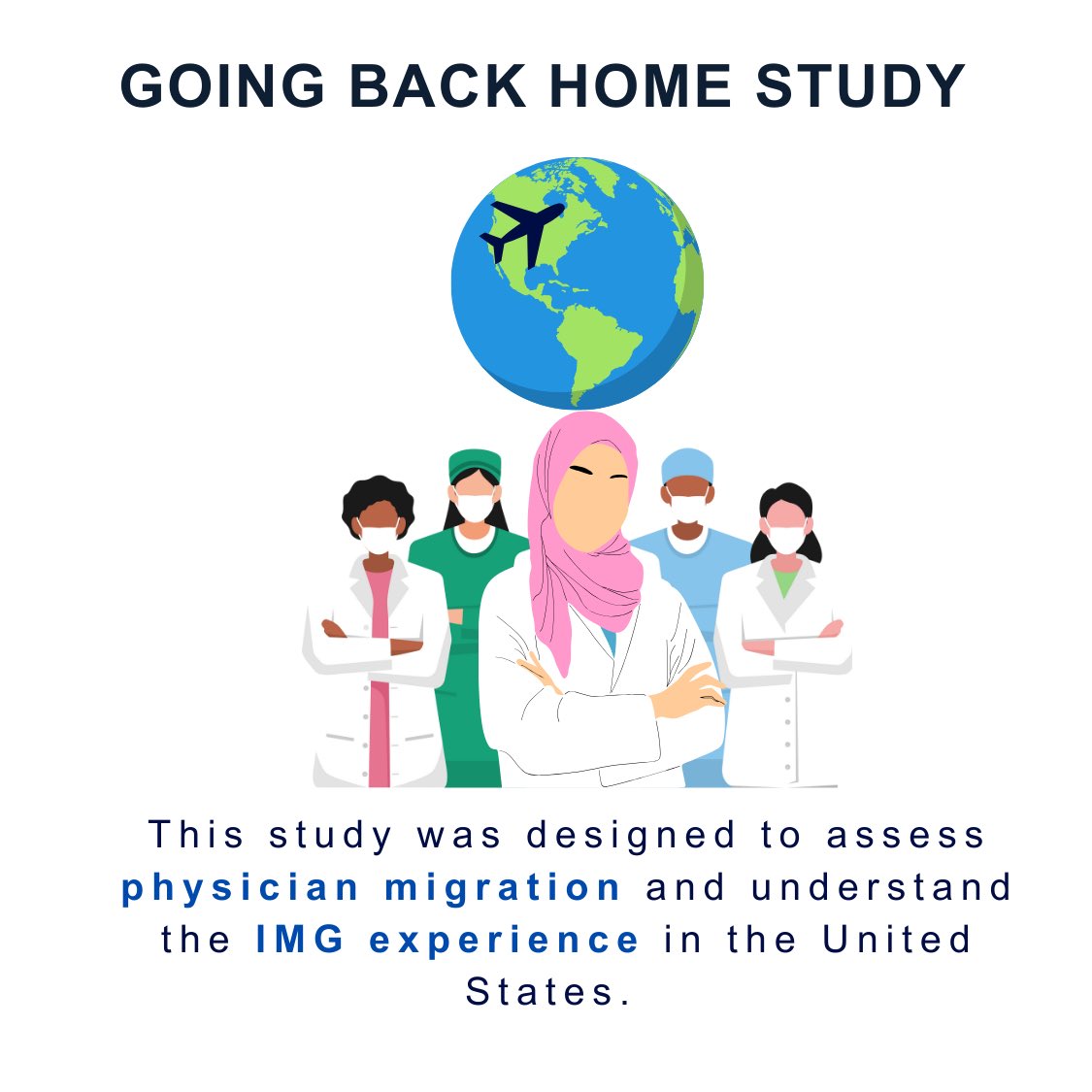 GOING BACK HOME STUDY

This study was designed to assess physician migration and understand the IMG experience in the United States.